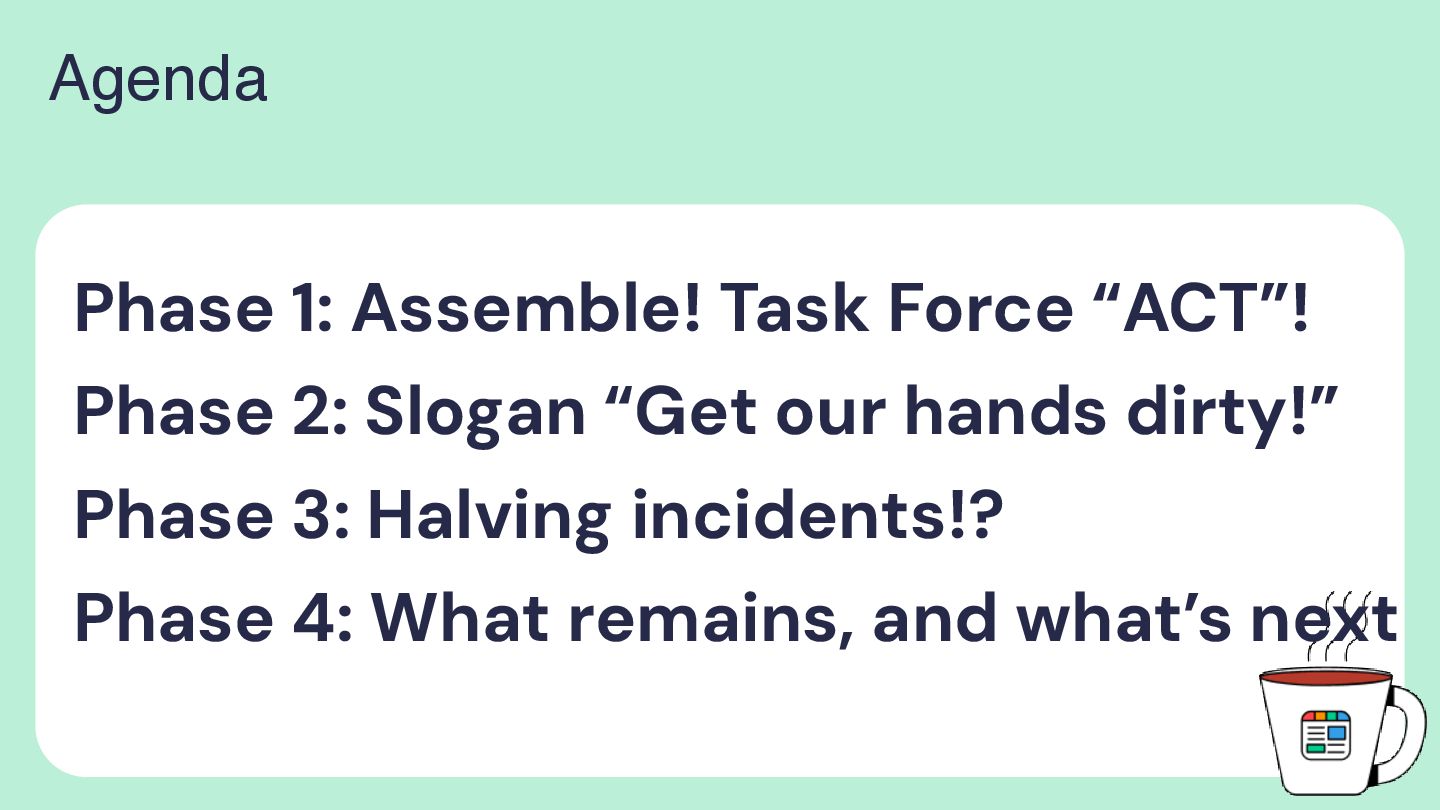 Agenda

Phase 1: Assemble! Task Force “ACT”!

Phase 2: Slogan “Get our hands dirty!”

Phase 3: Halving incidents!?

Phase 4: What remains, and what’s next